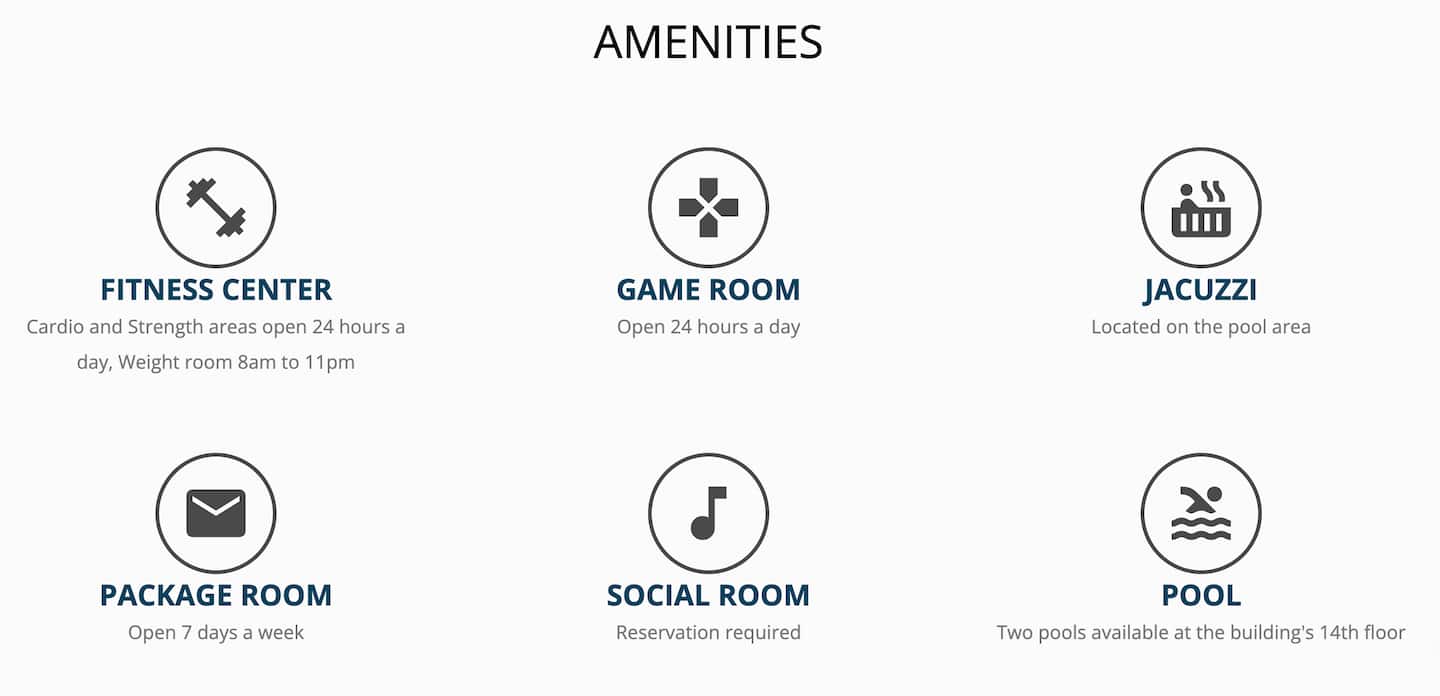 AMENITIES

FITNESS CENTER
Cardio and Strength areas open 24 hours a day, Weight room 8am to 11pm

GAME ROOM
Open 24 hours a day

JACUZZI
Located on the pool area

PACKAGE ROOM
Open 7 days a week

SOCIAL ROOM
Reservation required

POOL
Two pools available at the building's 14th floor